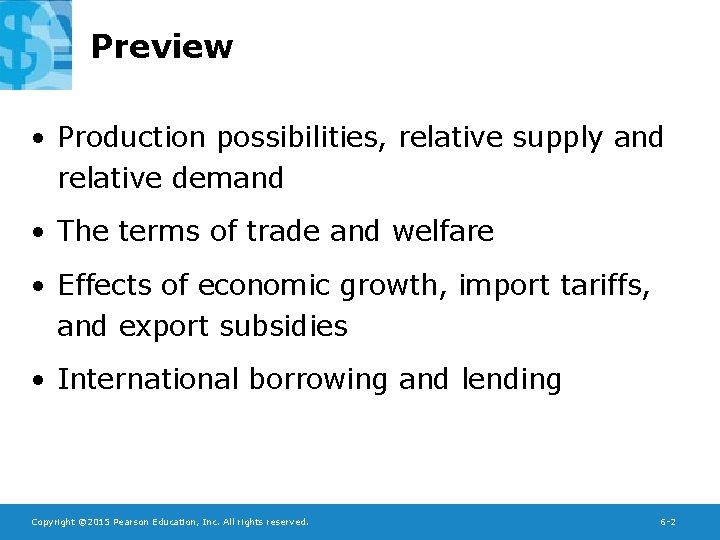 Preview

• Production possibilities, relative supply and relative demand

• The terms of trade and welfare

• Effects of economic growth, import tariffs, and export subsidies

• International borrowing and lending

Copyright ©2015 Pearson Education, Inc. All rights reserved.

6-2